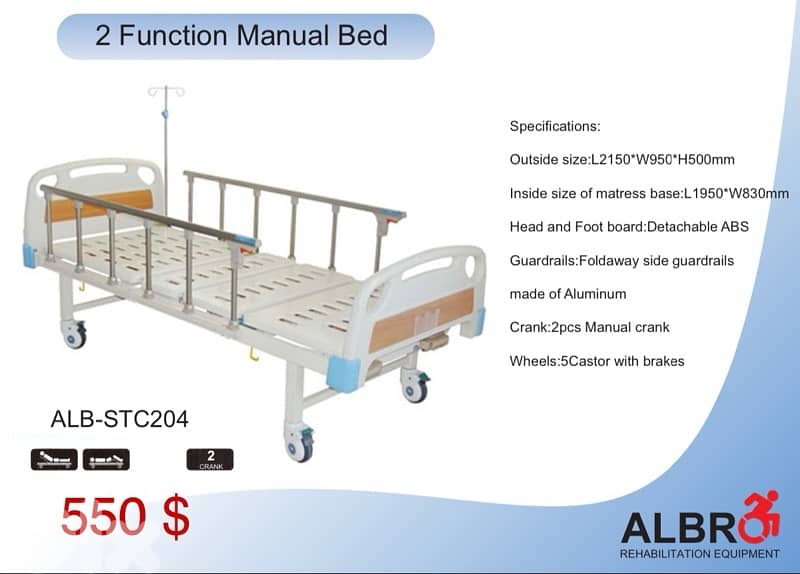 2 Function Manual Bed

Specifications:

Outside size:L2150*W950*H500mm

Inside size of matress base:L1950*W830mm

Head and Foot board:Detachable ABS

Guardrails:Foldaway side guardrails

made of Aluminum

Crank:2pcs Manual crank

Wheels:5Castor with brakes

ALB-STC204

2
CRANK

550 $

ALBRO
REHABILITATION EQUIPMENT